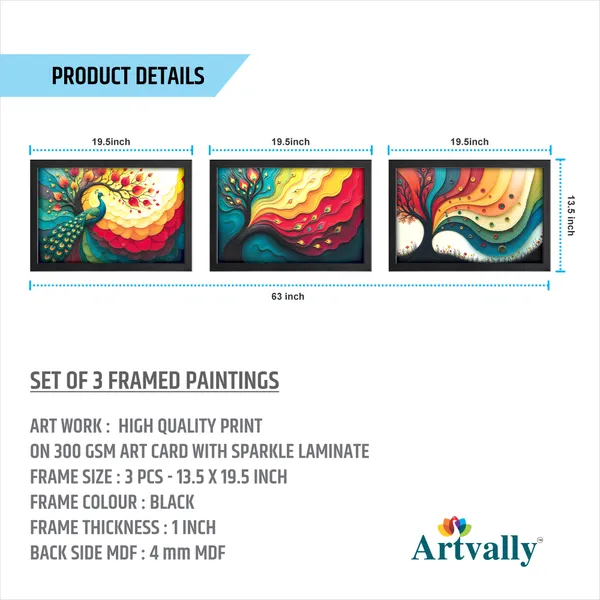 PRODUCT DETAILS

19.5inch

19.5inch

19.5inch

13.5 inch

63 inch

SET OF 3 FRAMED PAINTINGS

ART WORK : HIGH QUALITY PRINT
ON 300 GSM ART CARD WITH SPARKLE LAMINATE
FRAME SIZE : 3 PCS - 13.5 X 19.5 INCH
FRAME COLOUR : BLACK
FRAME THICKNESS : 1 INCH
BACK SIDE MDF : 4 mm MDF

Artvally™